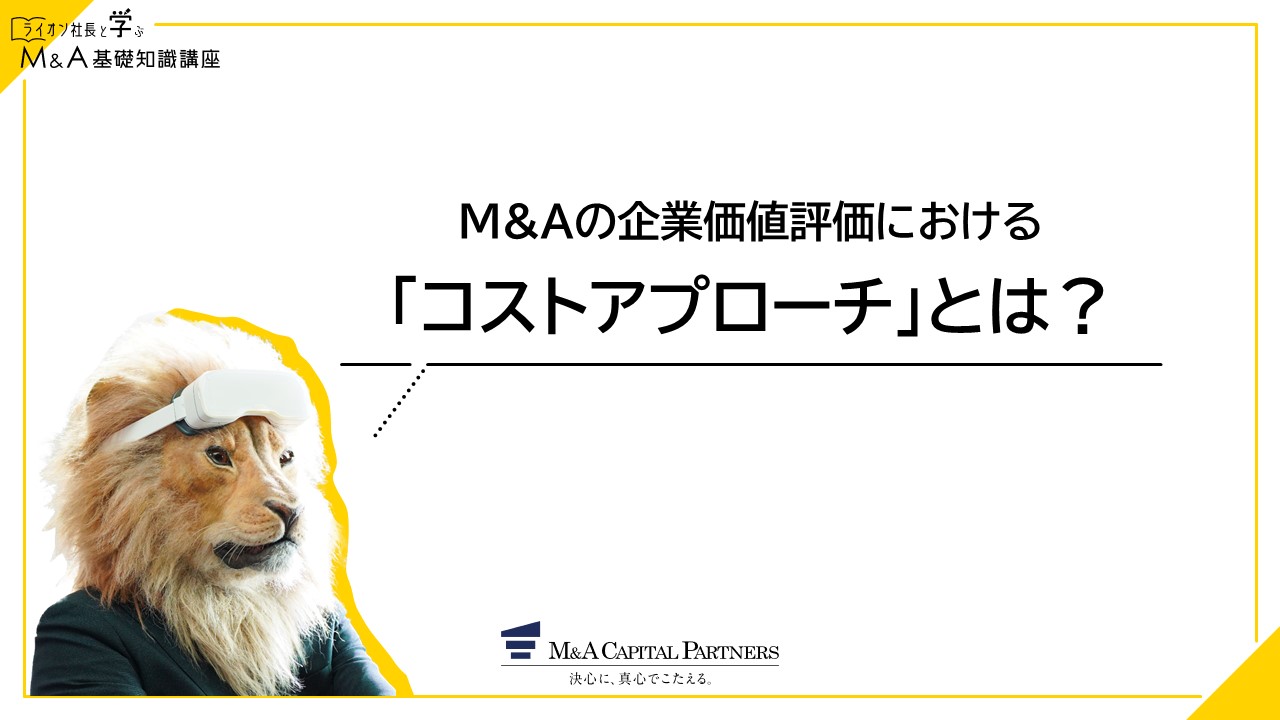 ライオン社長と学ぶ
M&A基礎知識講座

M&Aの企業価値評価における
「コストアプローチ」とは?

M&A CAPITAL PARTNERS
決心に、真心でこたえる。